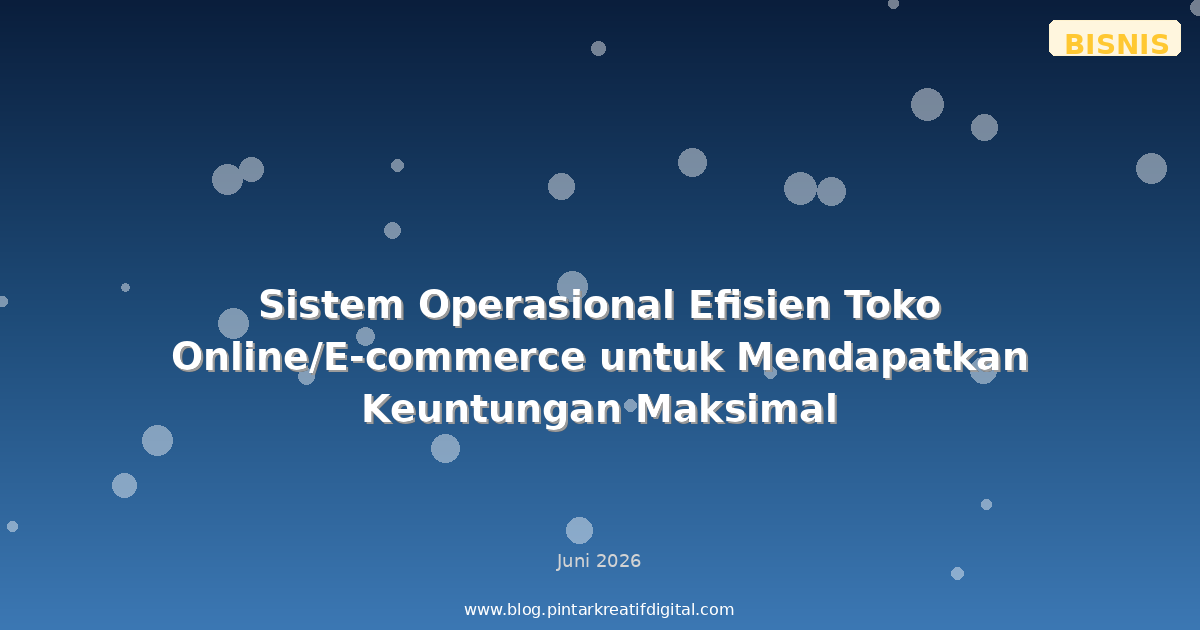 BISNIS

Sistem Operasional Efisien Toko Online/E-commerce untuk Mendapatkan Keuntungan Maksimal

Juni 2026

www.blog.pintarkreatifdigital.com